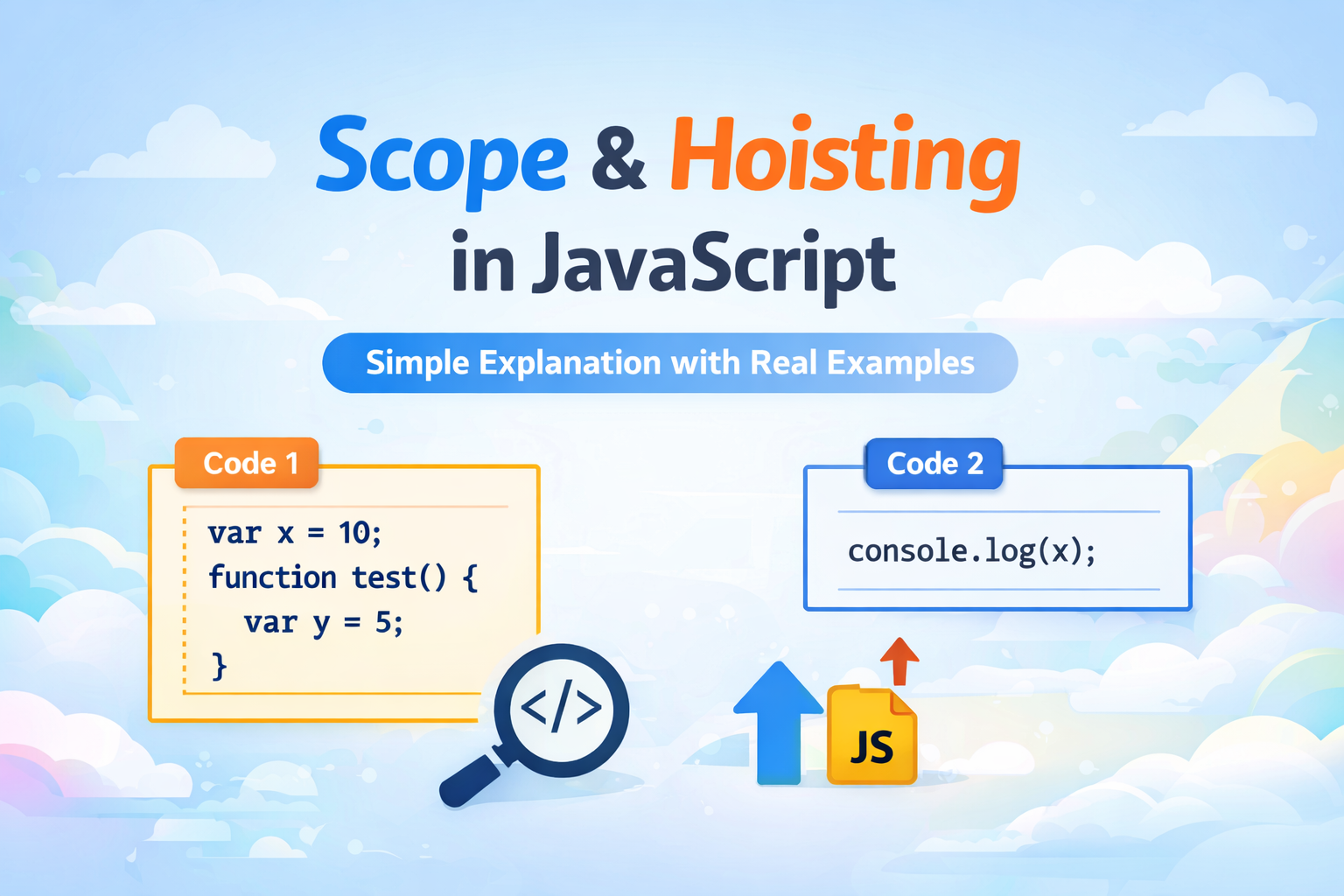 Scope & Hoisting in JavaScript

Simple Explanation with Real Examples

Code 1

var x = 10;
function test() {
  var y = 5;
}

Code 2

console.log(x);

</>

JS